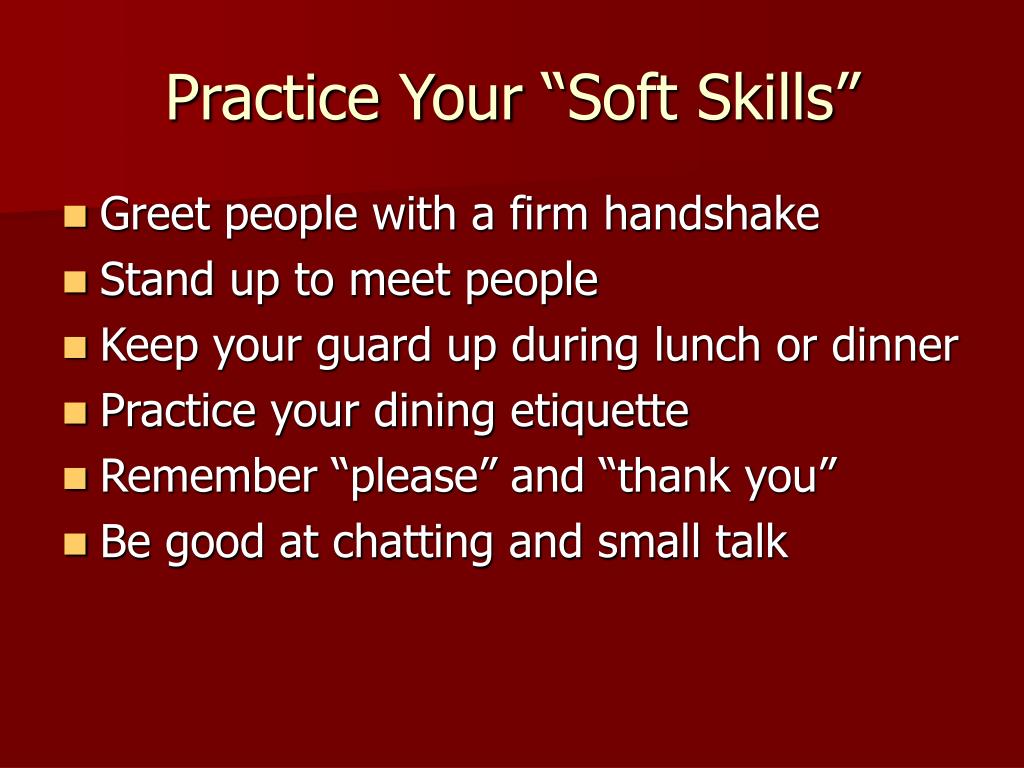 Practice Your “Soft Skills”

- Greet people with a firm handshake
- Stand up to meet people
- Keep your guard up during lunch or dinner
- Practice your dining etiquette
- Remember “please” and “thank you”
- Be good at chatting and small talk